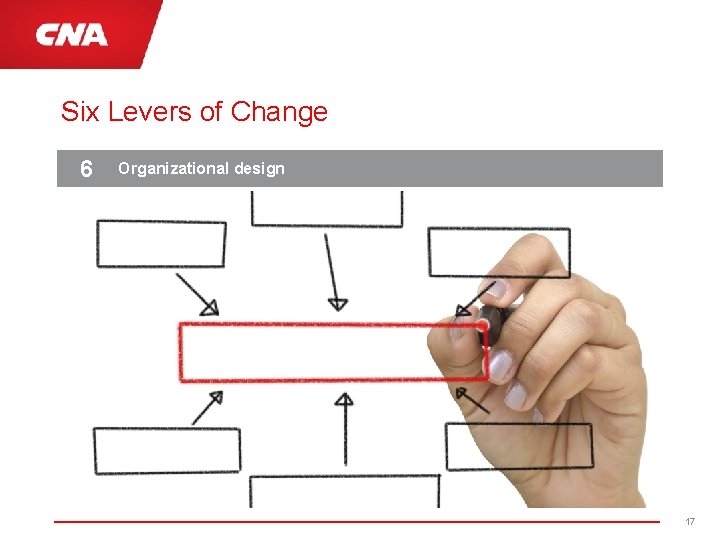 CNA

Six Levers of Change

6 Organizational design

17